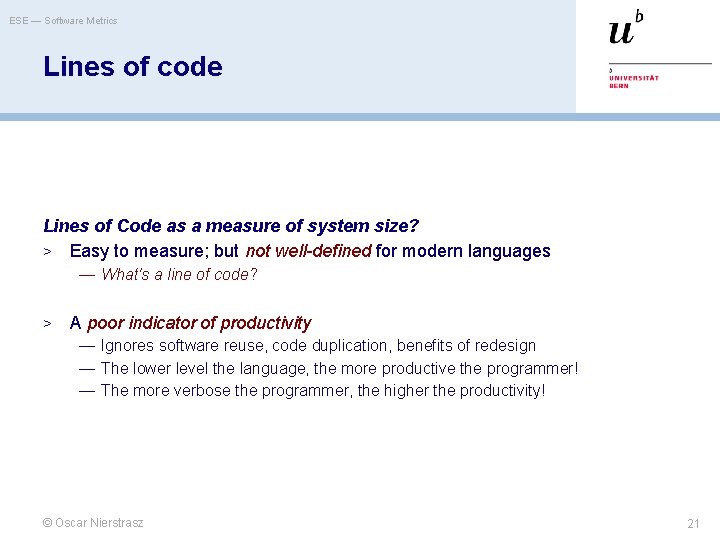 ESE — Software Metrics

Lines of code

$u^b$

b
UNIVERSITÄT
BERN

Lines of Code as a measure of system size?

> Easy to measure; but not well-defined for modern languages
— What's a line of code?

> A poor indicator of productivity
— Ignores software reuse, code duplication, benefits of redesign
— The lower level the language, the more productive the programmer!
— The more verbose the programmer, the higher the productivity!

© Oscar Nierstrasz

21